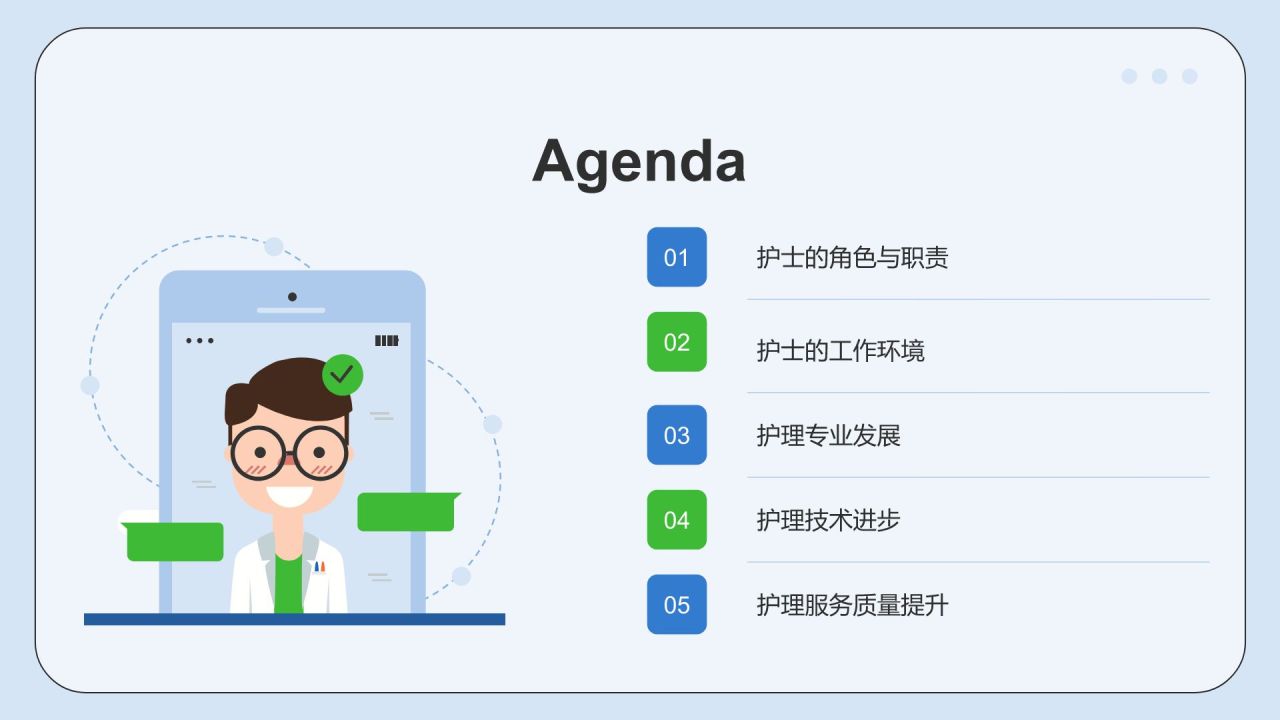 Agenda

01 护士的角色与职责

02 护士的工作环境

03 护理专业发展

04 护理技术进步

05 护理服务质量提升